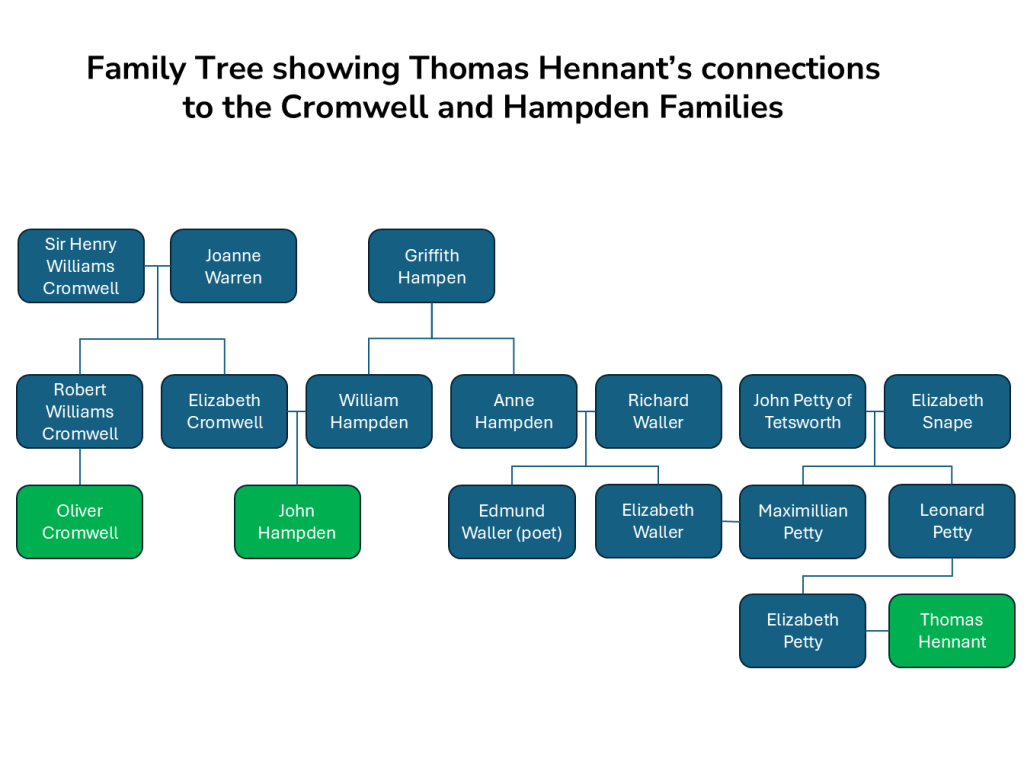 Family Tree showing Thomas Hennant's connections to the Cromwell and Hampden Families

Sir Henry Williams Cromwell

Joanne Warren

Griffith Hampen

Robert Williams Cromwell

Elizabeth Cromwell

William Hampden

Anne Hampden

Richard Waller

John Petty of Tetsworth

Elizabeth Snape

Oliver Cromwell

John Hampden

Edmund Waller (poet)

Elizabeth Waller

Maximillian Petty

Leonard Petty

Elizabeth Petty

Thomas Hennant